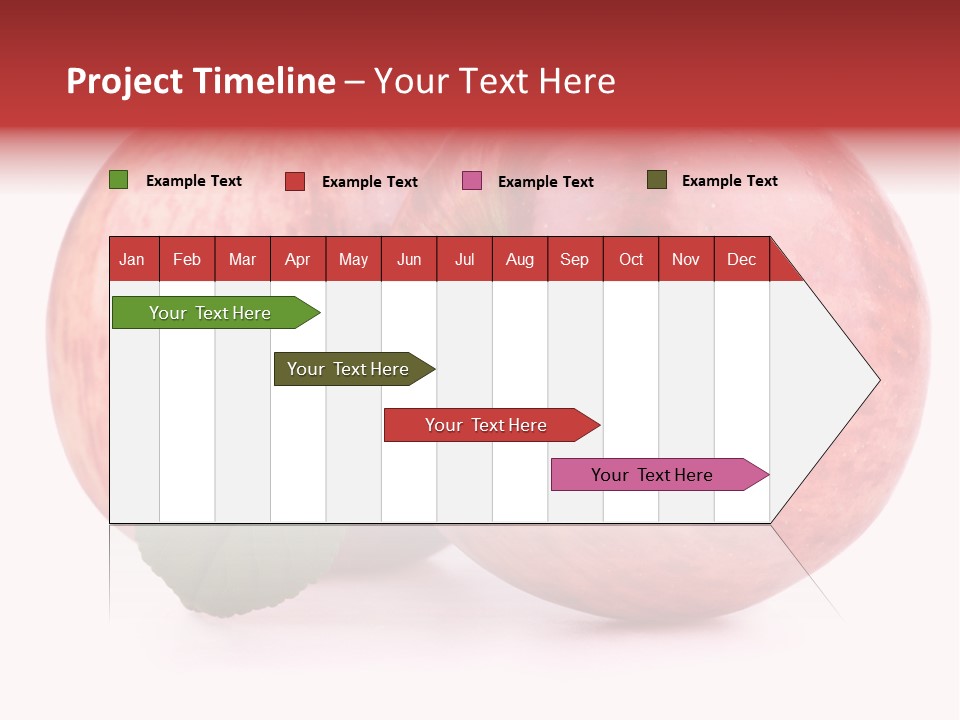 Project Timeline – Your Text Here

Example Text
Example Text
Example Text
Example Text

| Jan | Feb | Mar | Apr | May | Jun | Jul | Aug | Sep | Oct | Nov | Dec |
|---|---|---|---|---|---|---|---|---|---|---|---|

Your Text Here
Your Text Here
Your Text Here
Your Text Here